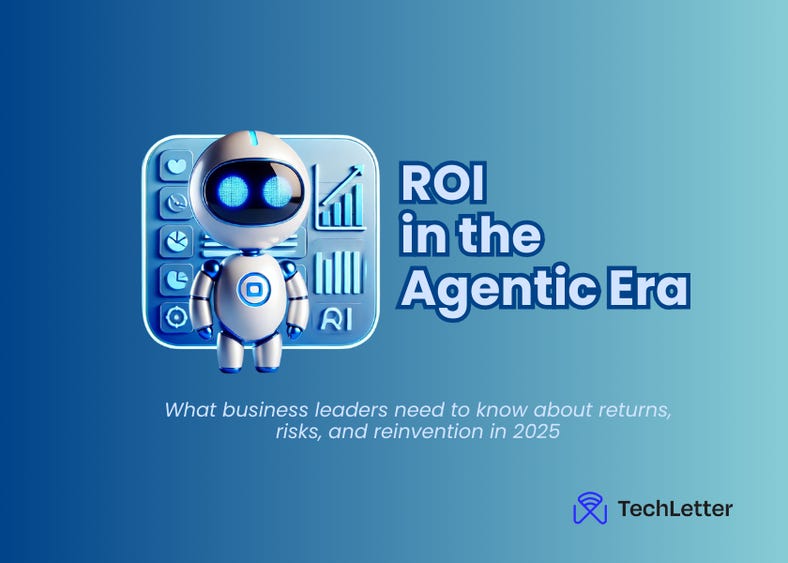 RI

ROI in the Agentic Era

What business leaders need to know about returns, risks, and reinvention in 2025

TechLetter